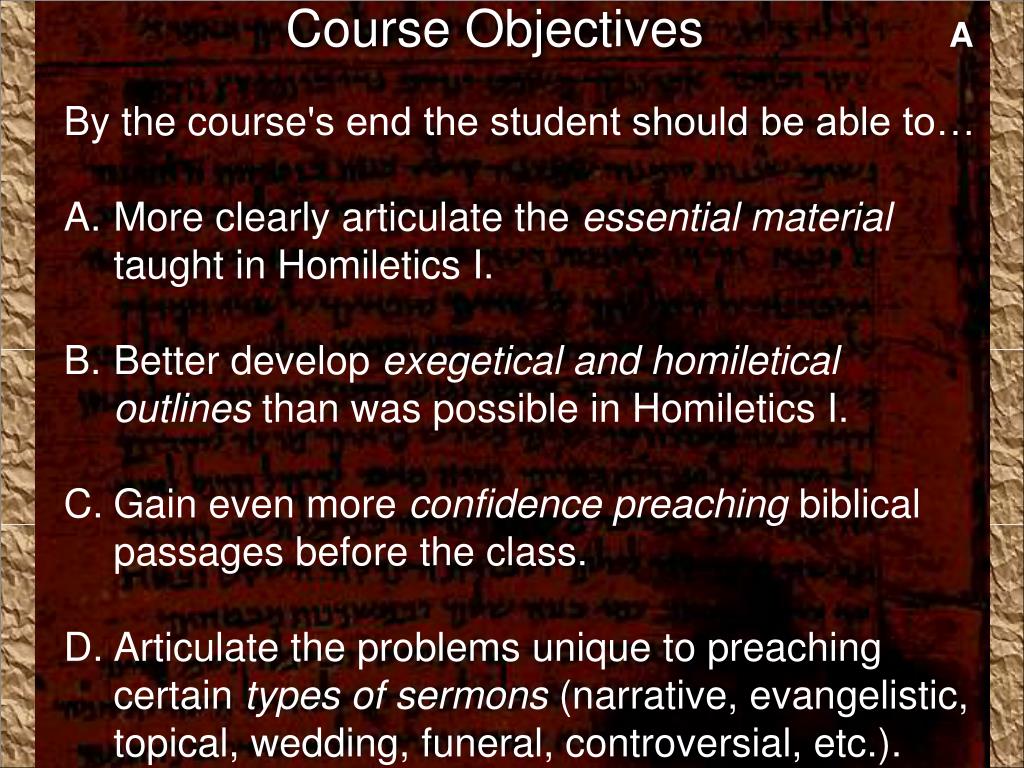 Course Objectives

A

By the course's end the student should be able to…

A. More clearly articulate the essential material taught in Homiletics I.

B. Better develop exegetical and homiletical outlines than was possible in Homiletics I.

C. Gain even more confidence preaching biblical passages before the class.

D. Articulate the problems unique to preaching certain types of sermons (narrative, evangelistic, topical, wedding, funeral, controversial, etc.).